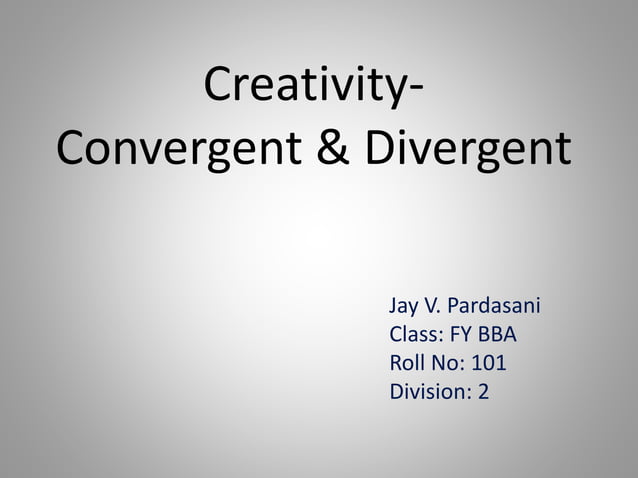 Creativity-
Convergent & Divergent

Jay V. Pardasani
Class: FY BBA
Roll No: 101
Division: 2